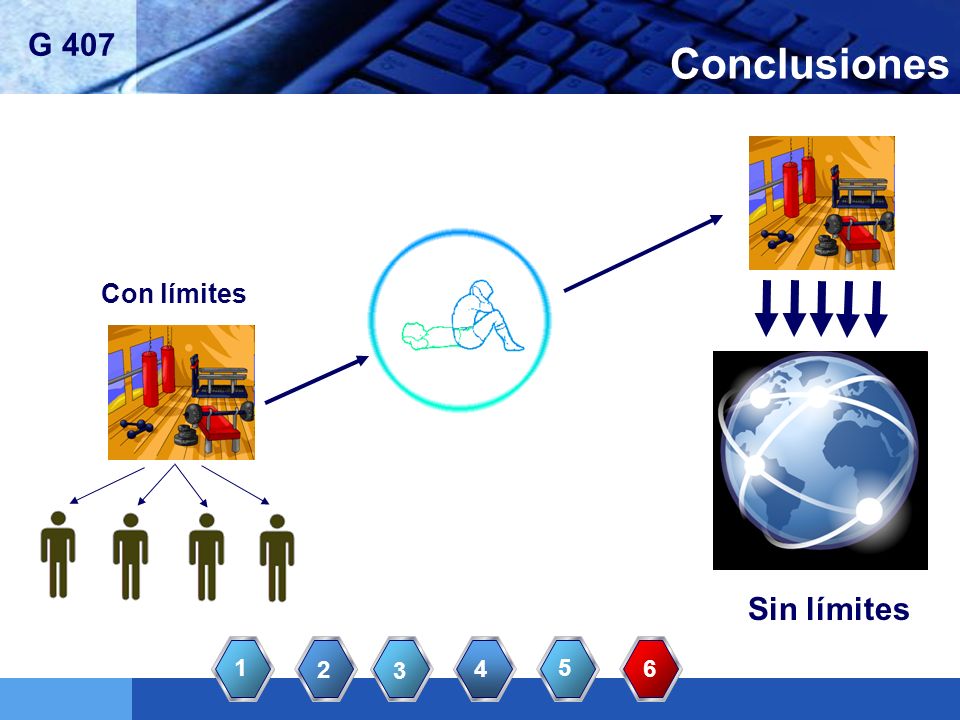 G 407

Conclusiones

Con límites

Sin límites

1 2 3 4 5 6